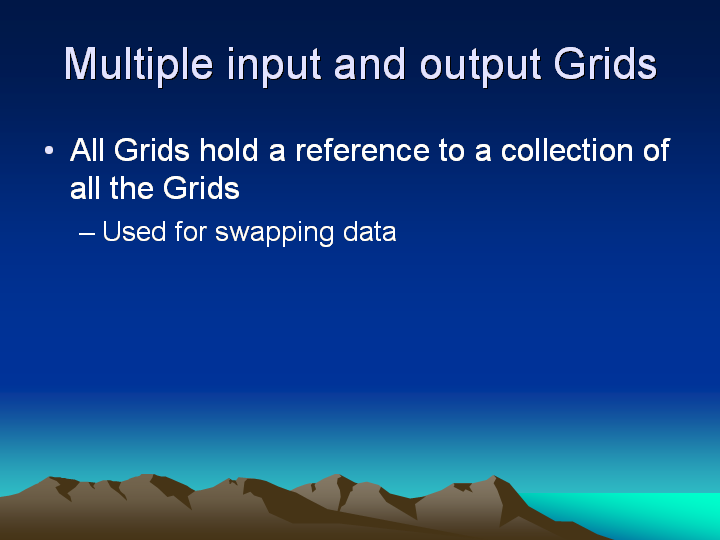 Multiple input and output Grids

• All Grids hold a reference to a collection of all the Grids

– Used for swapping data